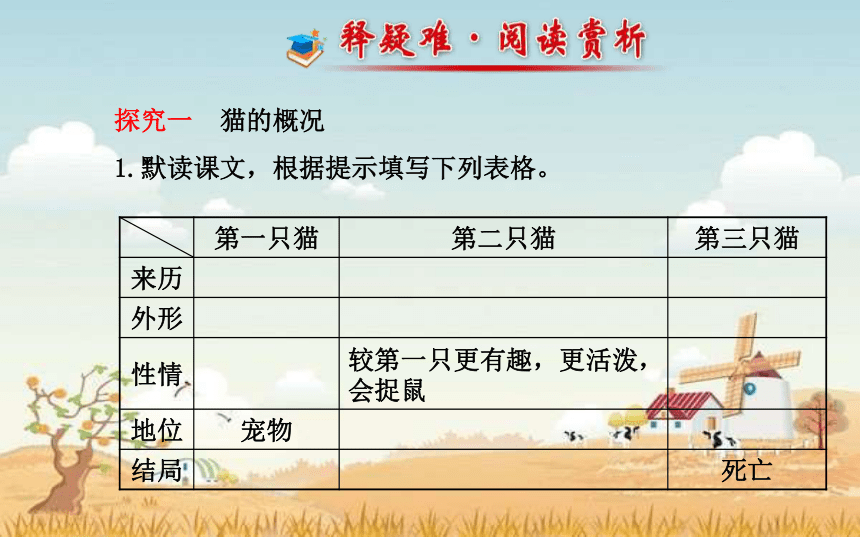 释疑难·阅读赏析

探究一　猫的概况

1. 默读课文，根据提示填写下列表格。

| | 第一只猫 | 第二只猫 | 第三只猫 |
|---|---|---|---|
| 来历 | | | |
| 外形 | | | |
| 性情 | | 较第一只更有趣，更活泼，会捉鼠 | |
| 地位 | 宠物 | | |
| 结局 | | | 死亡 |